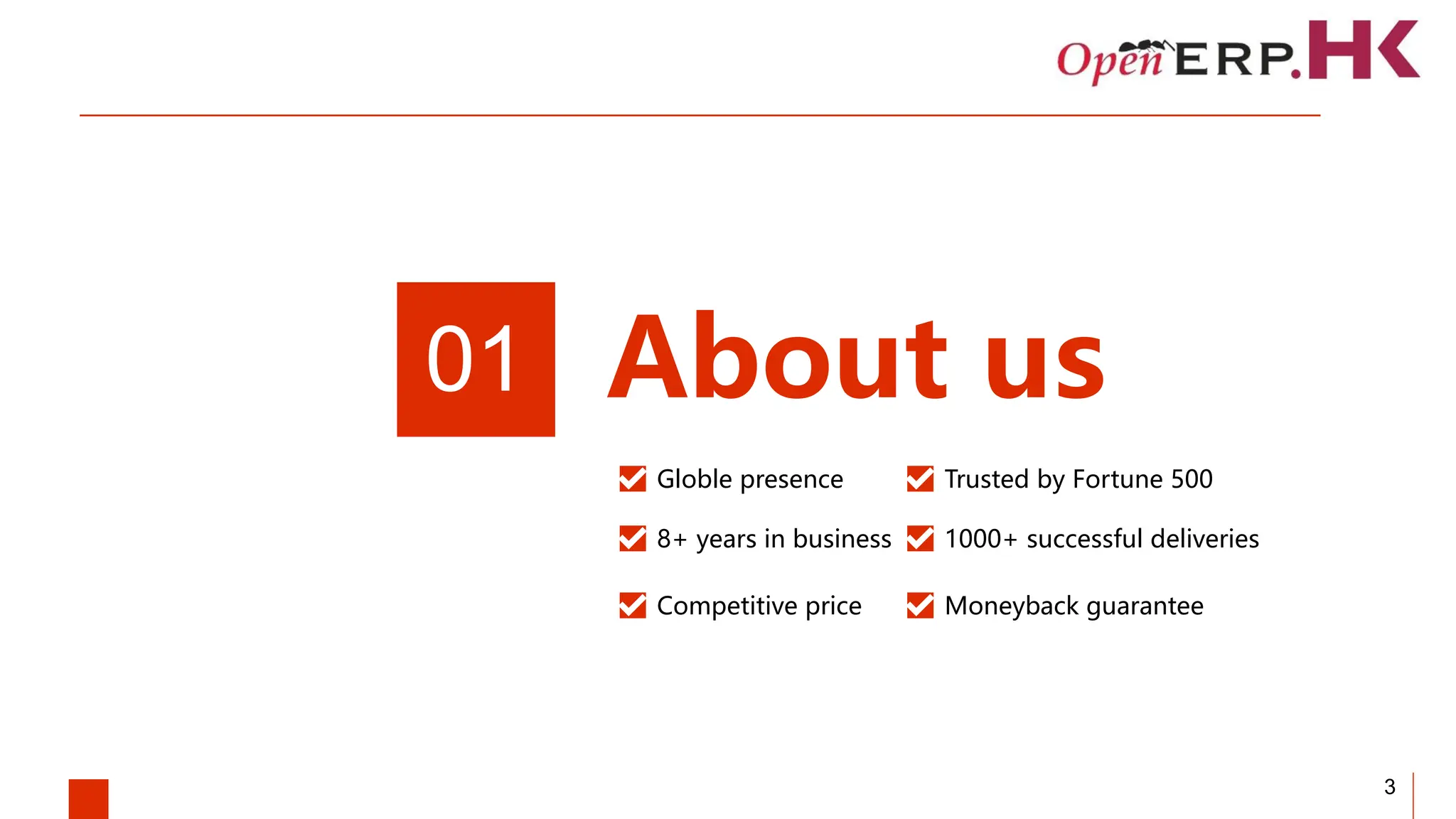 OpenERP.HK

01 About us

Globle presence

8+ years in business

Competitive price

Trusted by Fortune 500

1000+ successful deliveries

Moneyback guarantee

3